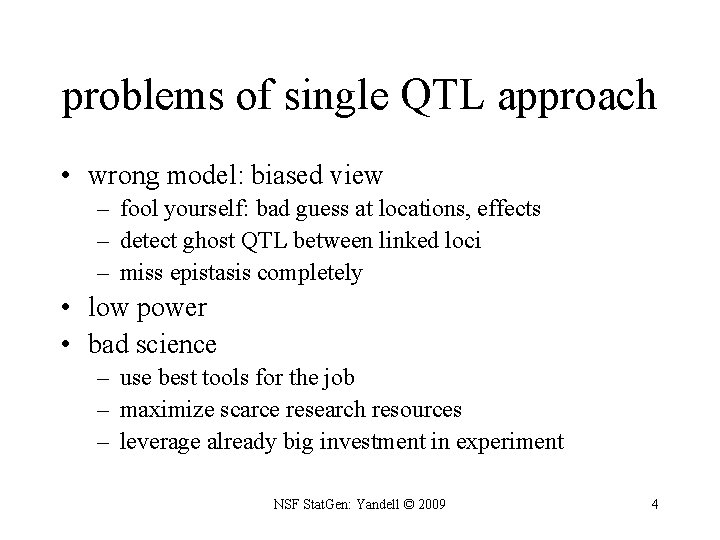 problems of single QTL approach

• wrong model: biased view
– fool yourself: bad guess at locations, effects
– detect ghost QTL between linked loci
– miss epistasis completely
• low power
• bad science
– use best tools for the job
– maximize scarce research resources
– leverage already big investment in experiment

NSF StatGen: Yandell © 2009

4